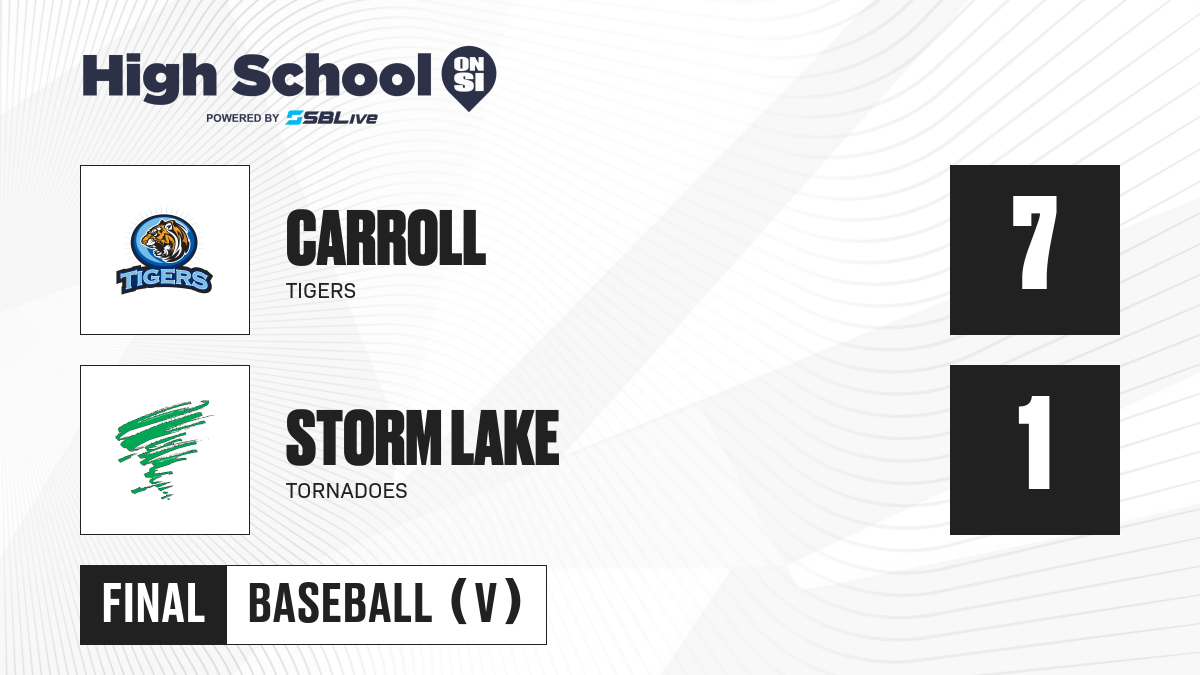 High School ON SI
POWERED BY SBLive

TIGERS

CARROLL
TIGERS

7

STORM LAKE
TORNADOES

1

FINAL BASEBALL (V)